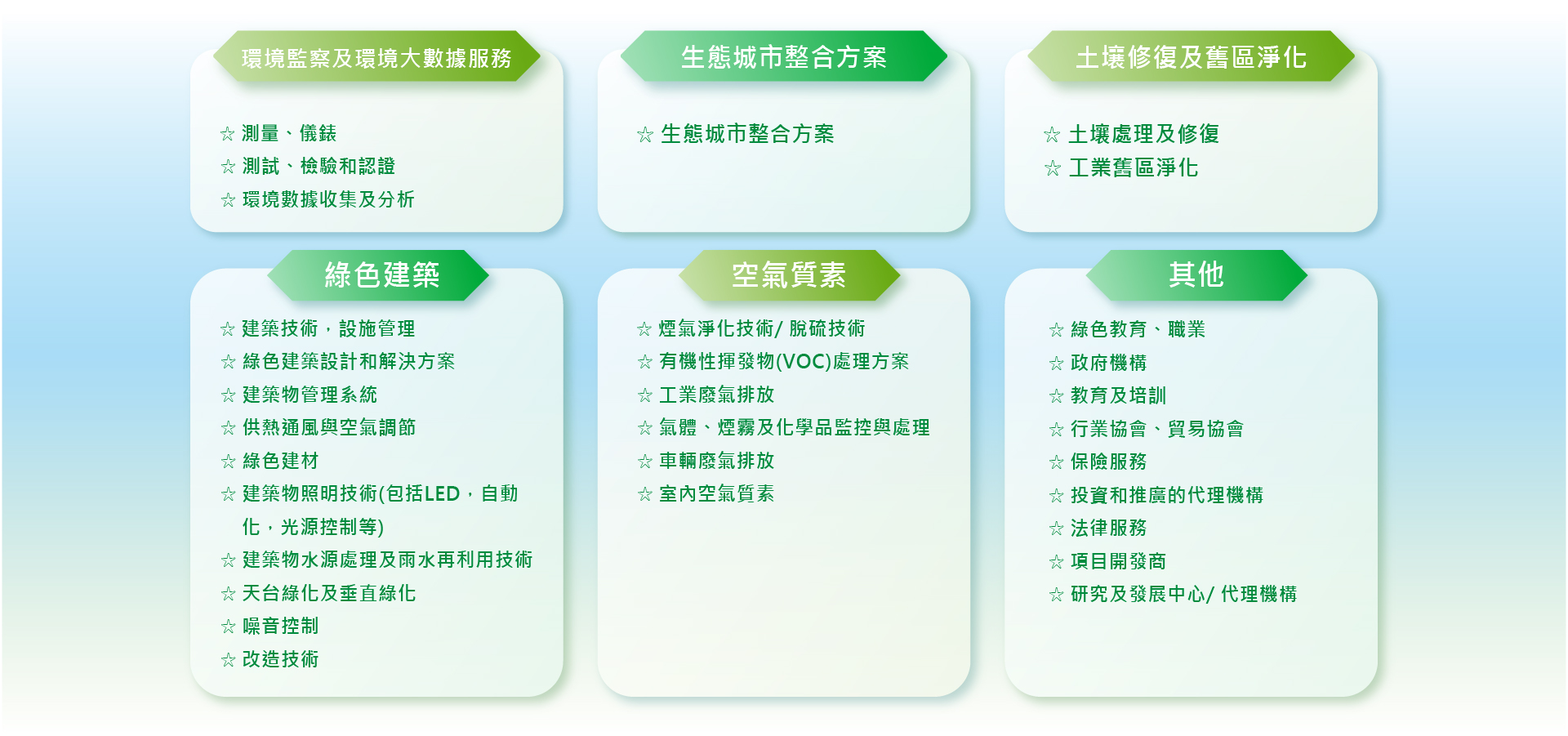 環境監察及環境大數據服務

☆ 測量、儀錶
☆ 測試、檢驗和認證
☆ 環境數據收集及分析

生態城市整合方案

☆ 生態城市整合方案

土壤修復及舊區淨化

☆ 土壤處理及修復
☆ 工業舊區淨化

綠色建築

☆ 建築技術，設施管理
☆ 綠色建築設計和解決方案
☆ 建築物管理系統
☆ 供熱通風與空氣調節
☆ 綠色建材
☆ 建築物照明技術(包括LED，自動化，光源控制等)
☆ 建築物水源處理及雨水再利用技術
☆ 天台綠化及垂直綠化
☆ 噪音控制
☆ 改造技術

空氣質素

☆ 煙氣淨化技術/ 脫硫技術
☆ 有機性揮發物(VOC)處理方案
☆ 工業廢氣排放
☆ 氣體、煙霧及化學品監控與處理
☆ 車輛廢氣排放
☆ 室內空氣質素

其他

☆ 綠色教育、職業
☆ 政府機構
☆ 教育及培訓
☆ 行業協會、貿易協會
☆ 保險服務
☆ 投資和推廣的代理機構
☆ 法律服務
☆ 項目開發商
☆ 研究及發展中心/ 代理機構